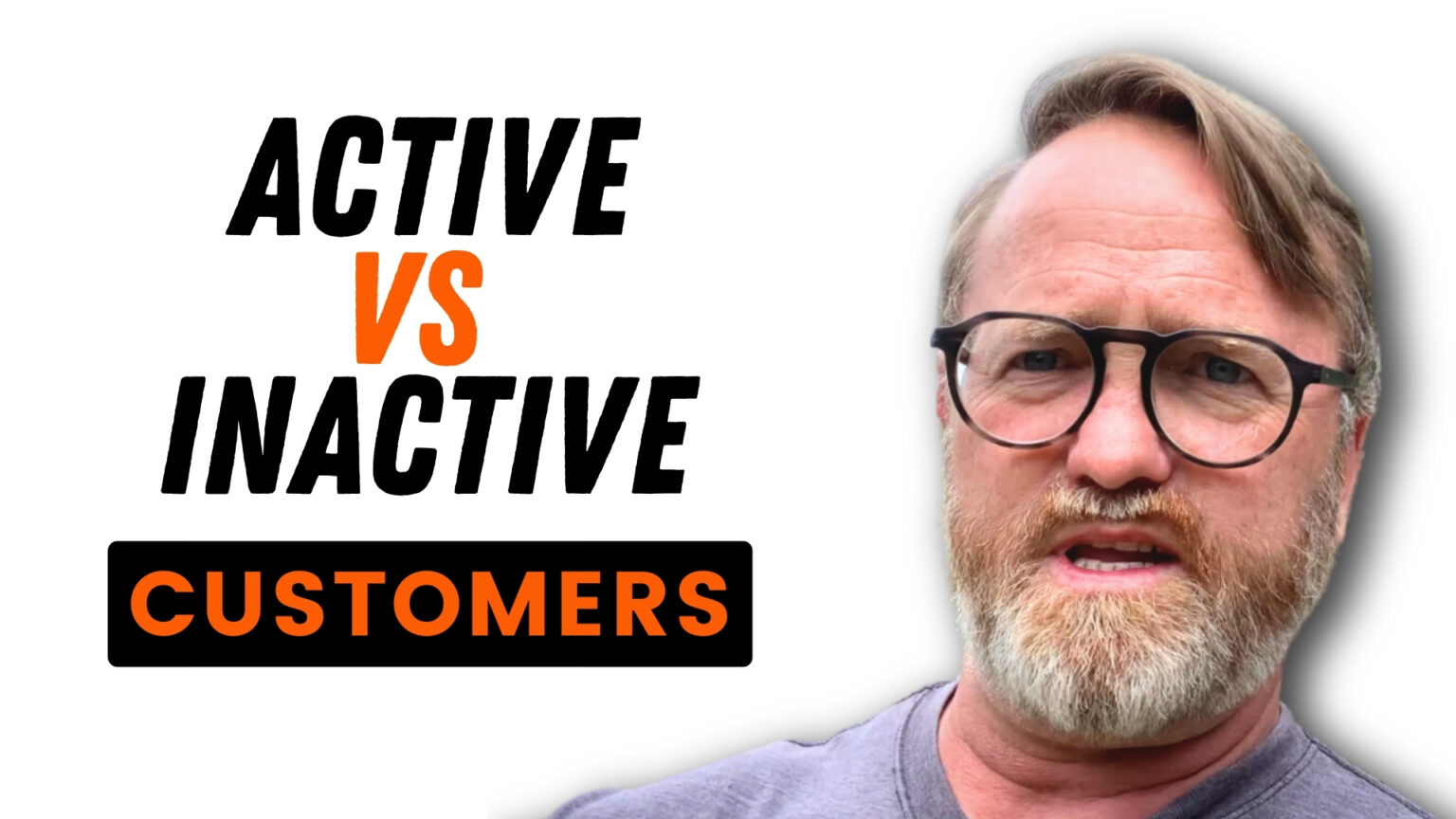 ACTIVE
VS
INACTIVE
CUSTOMERS